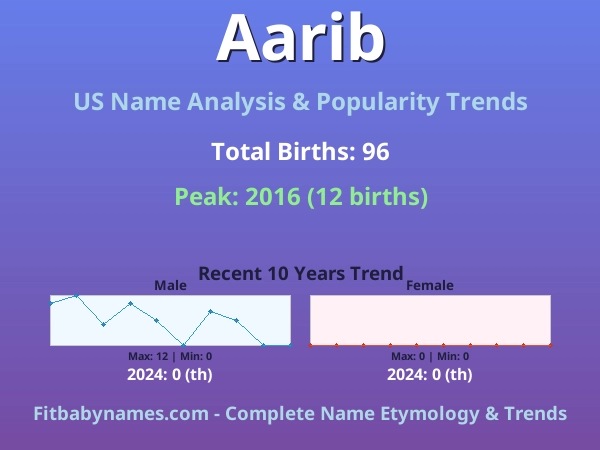 Aarib

US Name Analysis & Popularity Trends

Total Births: 96

Peak: 2016 (12 births)

Recent 10 Years Trend

Male

Max: 12 | Min: 0

2024: 0 (th)

Female

Max: 0 | Min: 0

2024: 0 (th)

Fitbabynames.com - Complete Name Etymology & Trends